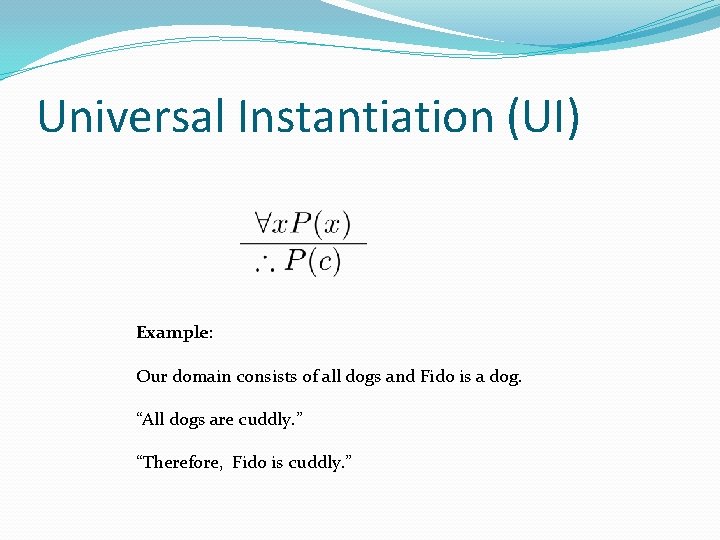 Universal Instantiation (UI)

$\frac{\forall x P(x)}{\therefore P(c)}$

Example:

Our domain consists of all dogs and Fido is a dog.

“All dogs are cuddly.”

“Therefore, Fido is cuddly.”